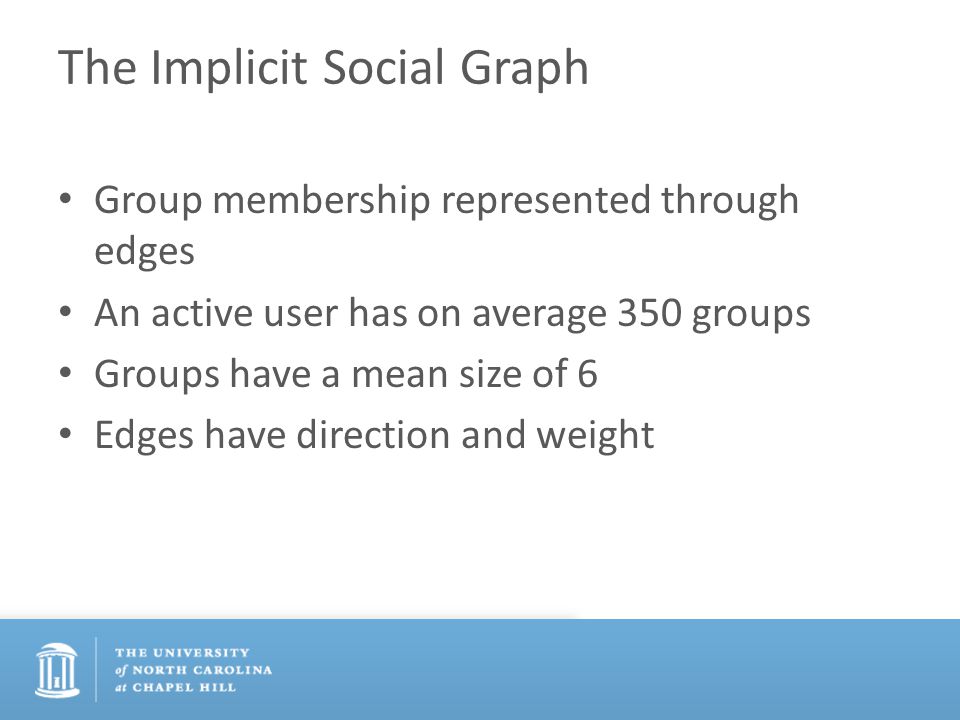 The Implicit Social Graph

• Group membership represented through edges
• An active user has on average 350 groups
• Groups have a mean size of 6
• Edges have direction and weight

THE UNIVERSITY
of NORTH CAROLINA
at CHAPEL HILL